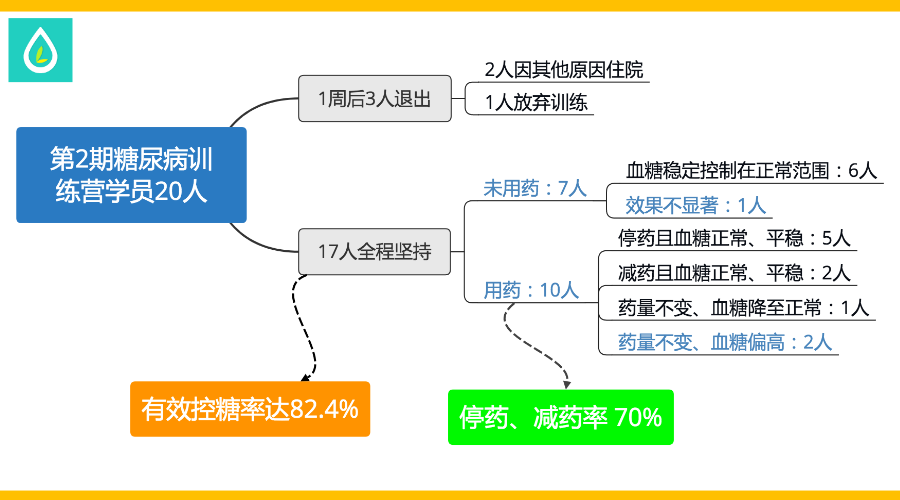 第2期糖尿病训练营学员20人

1周后3人退出

2人因其他原因住院

1人放弃训练

17人全程坚持

未用药：7人

血糖稳定控制在正常范围：6人

效果不显著：1人

用药：10人

停药且血糖正常、平稳：5人

减药且血糖正常、平稳：2人

药量不变、血糖降至正常：1人

药量不变、血糖偏高：2人

有效控糖率达82.4%

停药、减药率 70%